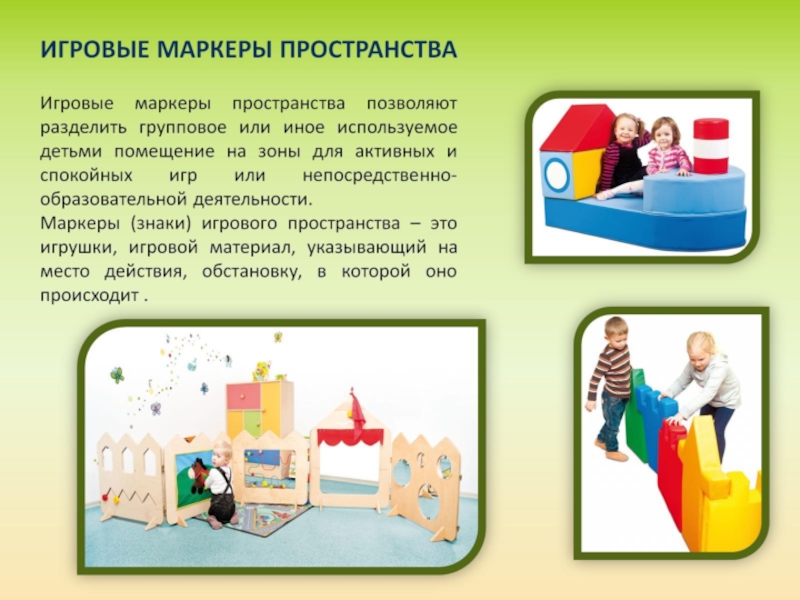 ИГРОВЫЕ МАРКЕРЫ ПРОСТРАНСТВА

Игровые маркеры пространства позволяют разделить групповое или иное используемое детьми помещение на зоны для активных и спокойных игр или непосредственно-образовательной деятельности.
Маркеры (знаки) игрового пространства – это игрушки, игровой материал, указывающий на место действия, обстановку, в которой оно происходит .